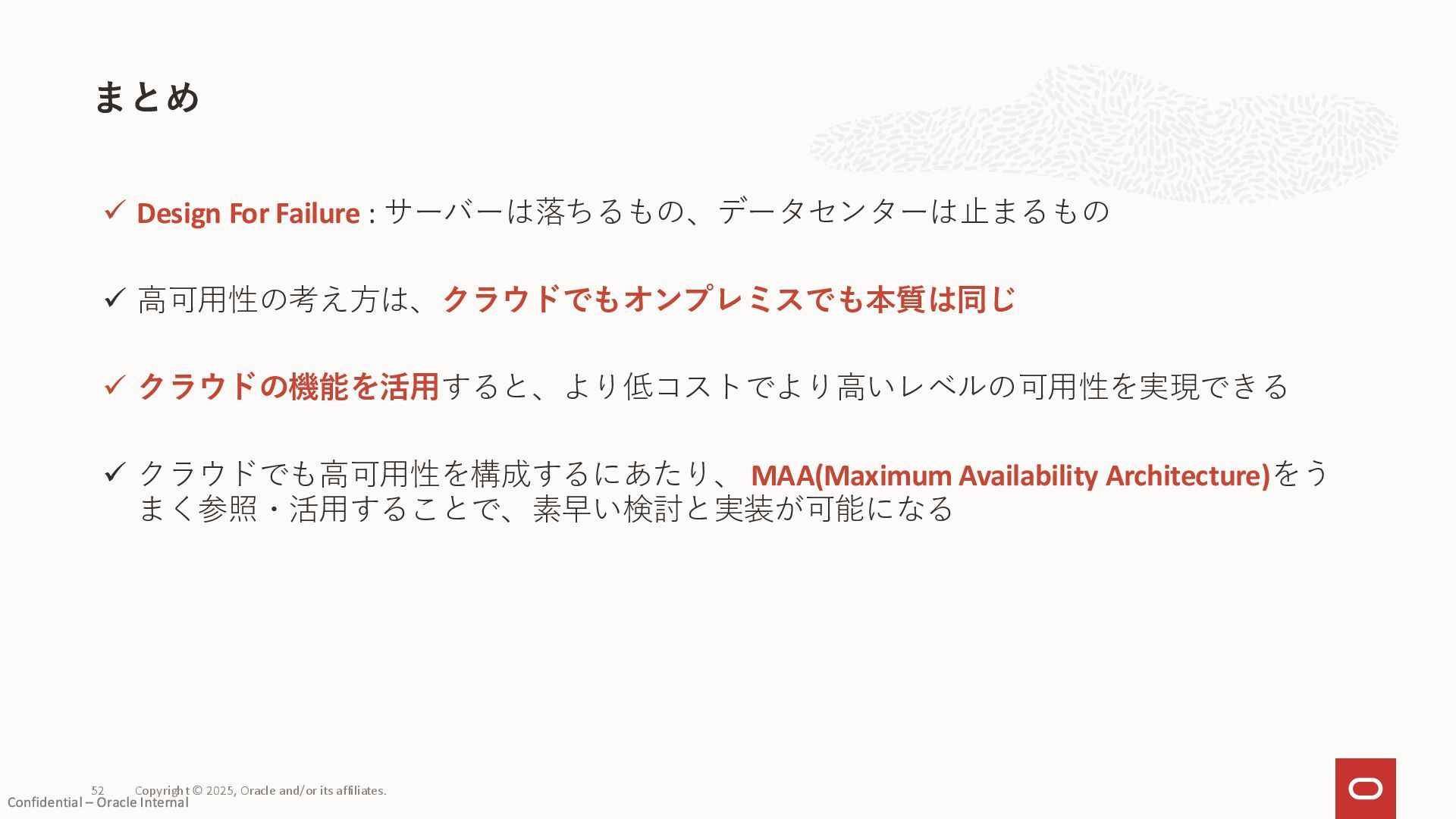 まとめ

✓ Design For Failure : サーバーは落ちるもの、データセンターは止まるもの

✓ 高可用性の考え方は、クラウドでもオンプレミスでも本質は同じ

✓ クラウドの機能を活用すると、より低コストでより高いレベルの可用性を実現できる

✓ クラウドでも高可用性を構成するにあたり、 MAA(Maximum Availability Architecture)をうまく参照・活用することで、素早い検討と実装が可能になる

52 Copyright © 2025, Oracle and/or its affiliates.

Confidential – Oracle Internal